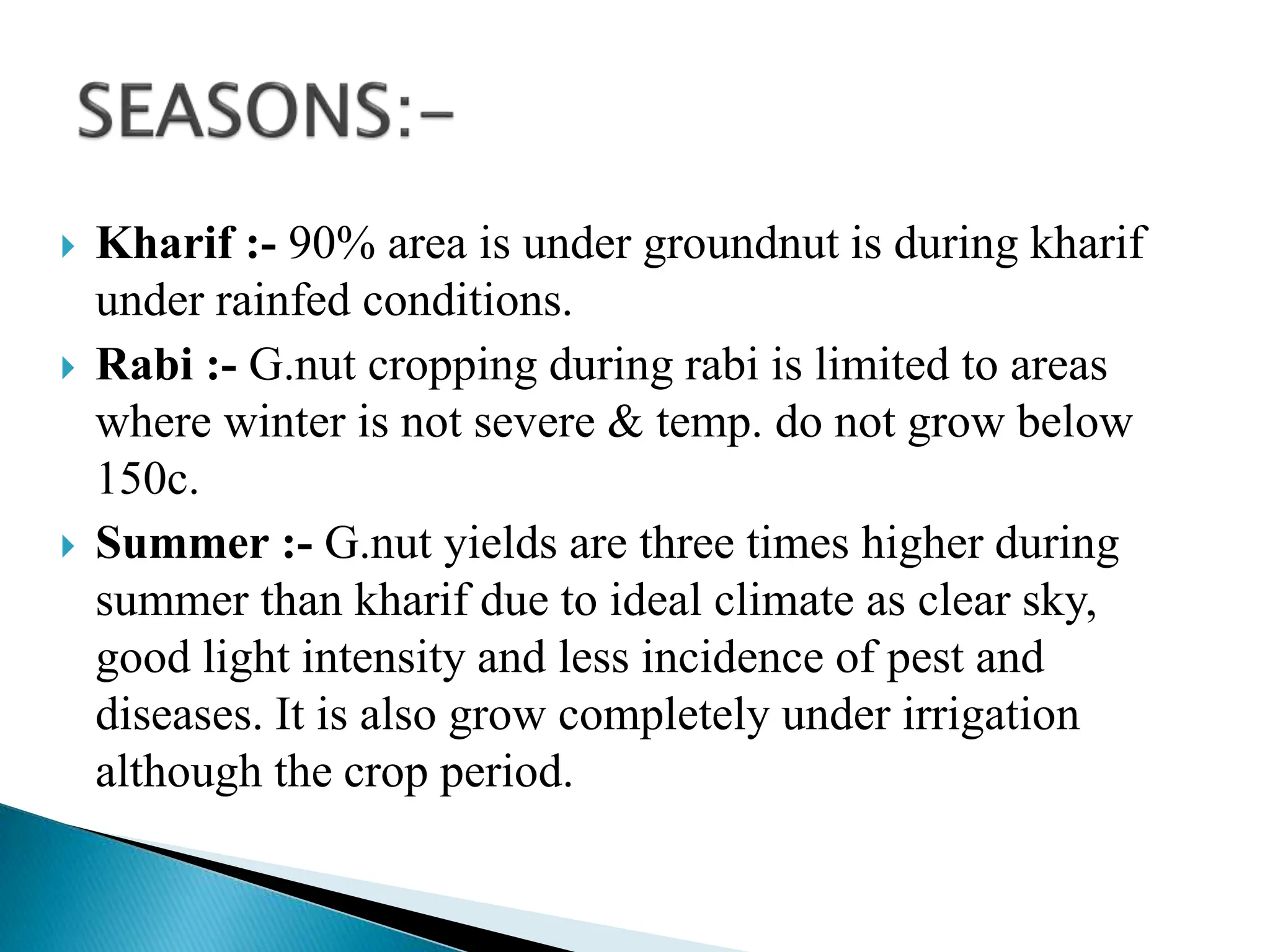 SEASONS:-

Kharif :- 90% area is under groundnut is during kharif under rainfed conditions.

Rabi :- G.nut cropping during rabi is limited to areas where winter is not severe & temp. do not grow below 150c.

Summer :- G.nut yields are three times higher during summer than kharif due to ideal climate as clear sky, good light intensity and less incidence of pest and diseases. It is also grow completely under irrigation although the crop period.